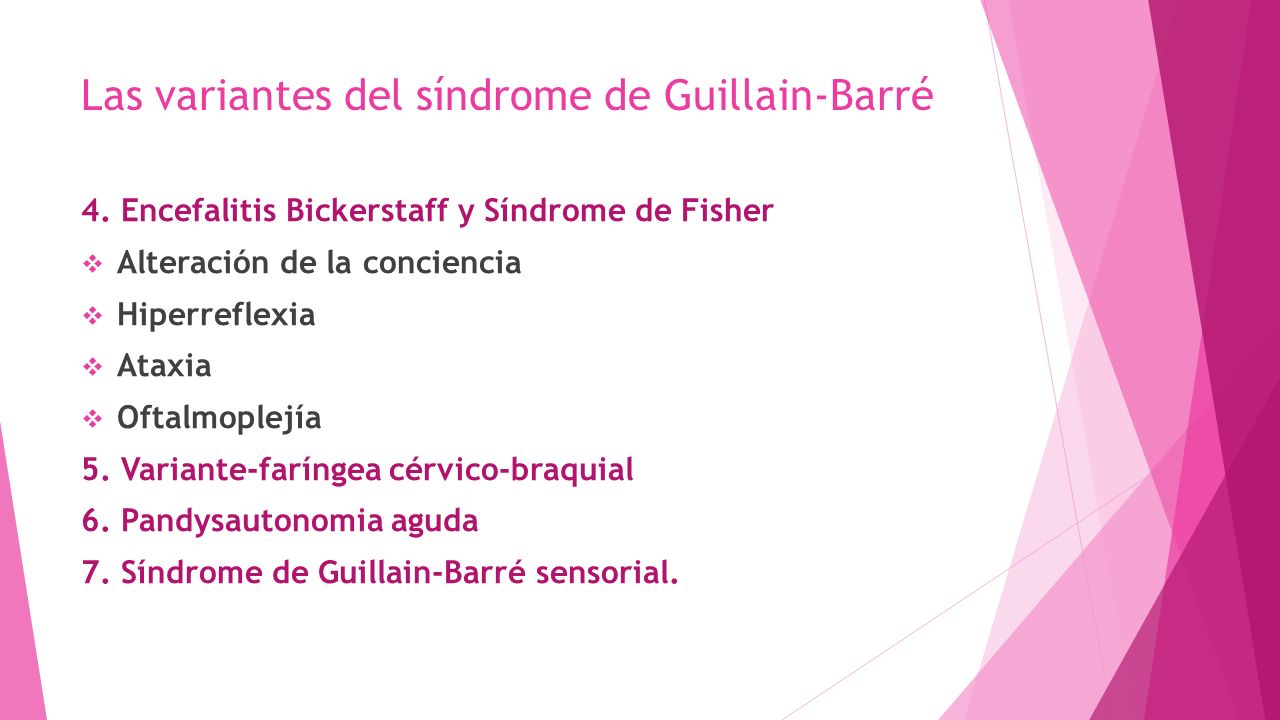 Las variantes del síndrome de Guillain-Barré

4. Encefalitis Bickerstaff y Síndrome de Fisher

❖ Alteración de la conciencia

❖ Hiperreflexia

❖ Ataxia

❖ Oftalmoplejía

5. Variante-faríngea cérvico-braquial

6. Pandysautonomia aguda

7. Síndrome de Guillain-Barré sensorial.